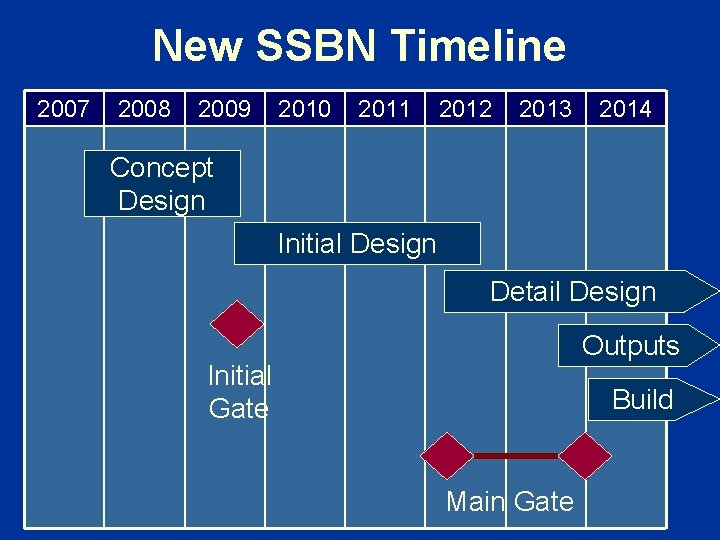 New SSBN Timeline

| 2007 | 2008 | 2009 | 2010 | 2011 | 2012 | 2013 | 2014 |
|---|---|---|---|---|---|---|---|

Concept Design

Initial Design

Detail Design

Outputs

Build

Initial Gate

Main Gate